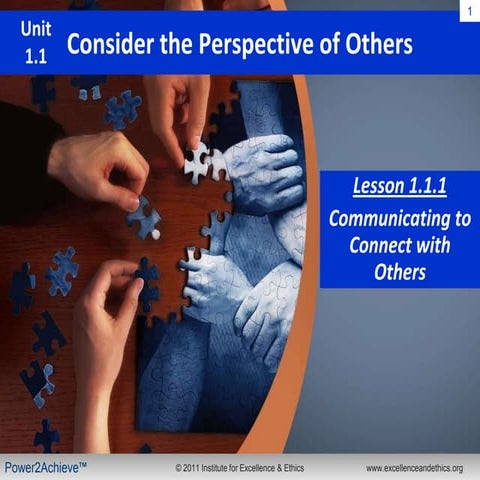 1

Unit 1.1

Consider the Perspective of Others

Lesson 1.1.1

Communicating to Connect with Others

Power2Achieve™

© 2011 Institute for Excellence & Ethics

www.excellenceandethics.org